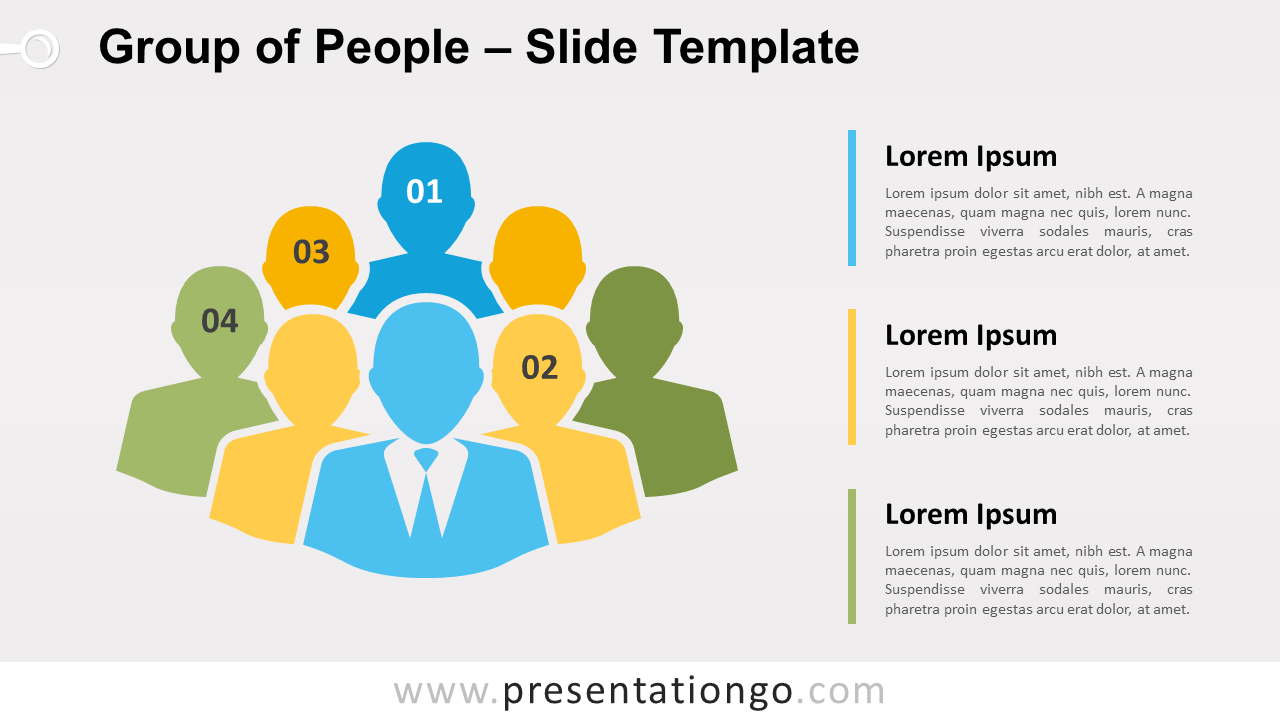 Group of People – Slide Template

01

03

04

02

Lorem Ipsum

Lorem ipsum dolor sit amet, nibh est. A magna maecenas, quam magna nec quis, lorem nunc. Suspendisse viverra sodales mauris, cras pharetra proin egestas arcu erat dolor, at amet.

Lorem Ipsum

Lorem ipsum dolor sit amet, nibh est. A magna maecenas, quam magna nec quis, lorem nunc. Suspendisse viverra sodales mauris, cras pharetra proin egestas arcu erat dolor, at amet.

Lorem Ipsum

Lorem ipsum dolor sit amet, nibh est. A magna maecenas, quam magna nec quis, lorem nunc. Suspendisse viverra sodales mauris, cras pharetra proin egestas arcu erat dolor, at amet.

www.presentationgo.com